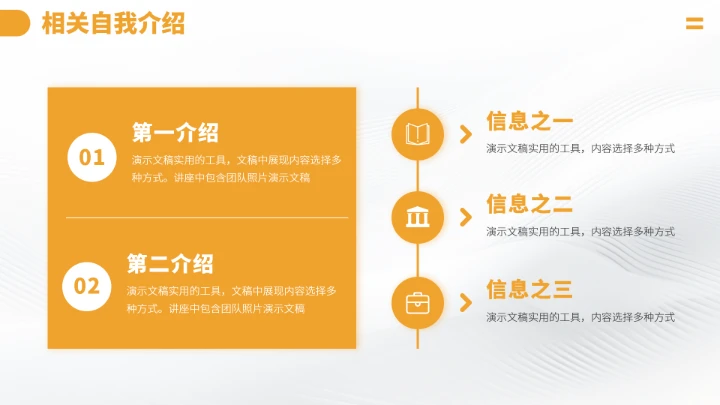 相关自我介绍

01

第一介绍

演示文稿实用的工具，文稿中展现内容选择多种方式。讲座中包含团队照片演示文稿

02

第二介绍

演示文稿实用的工具，文稿中展现内容选择多种方式。讲座中包含团队照片演示文稿

信息之一

演示文稿实用的工具，内容选择多种方式

信息之二

演示文稿实用的工具，内容选择多种方式

信息之三

演示文稿实用的工具，内容选择多种方式